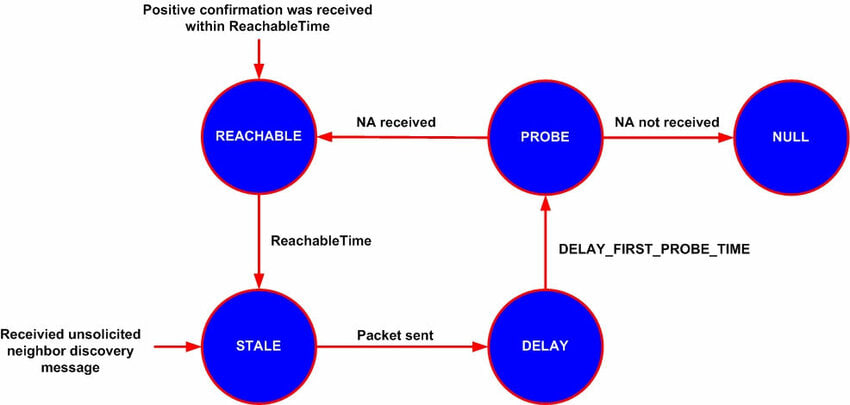 Positive confirmation was received within ReachableTime

REACHABLE

NA received

PROBE

NA not received

NULL

ReachableTime

DELAY_FIRST_PROBE_TIME

Receivied unsolicited neighbor discovery message

STALE

Packet sent

DELAY